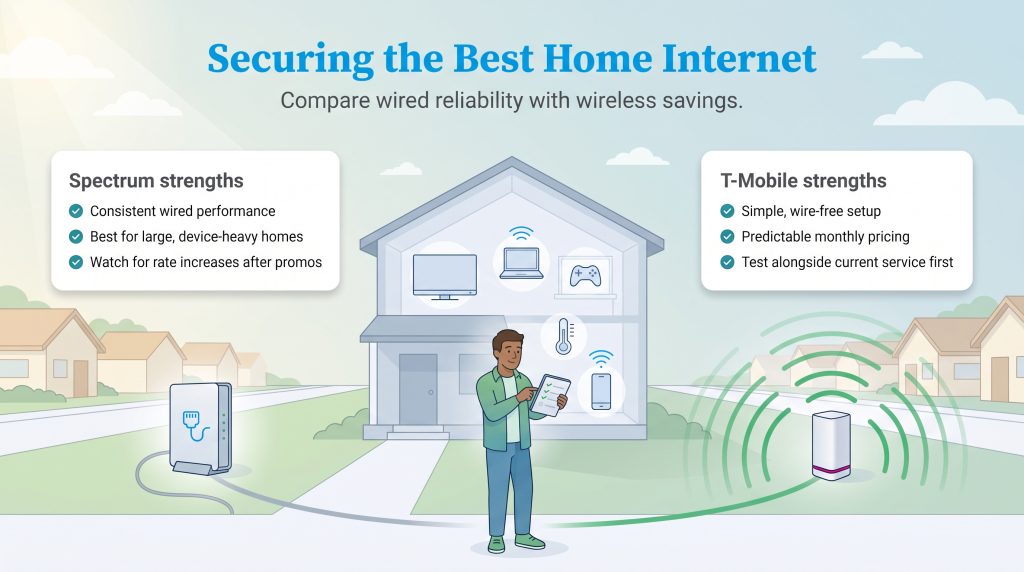 Securing the Best Home Internet

Compare wired reliability with wireless savings.

Spectrum strengths

Consistent wired performance

Best for large, device-heavy homes

Watch for rate increases after promos

T-Mobile strengths

Simple, wire-free setup

Predictable monthly pricing

Test alongside current service first